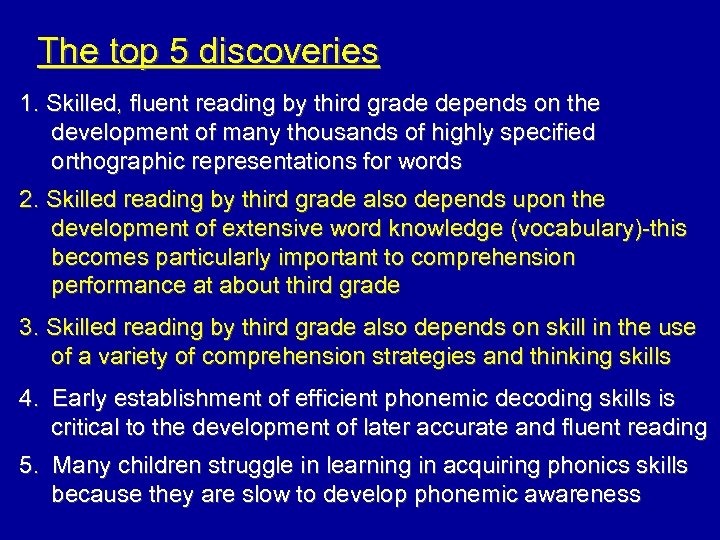 The top 5 discoveries

1. Skilled, fluent reading by third grade depends on the development of many thousands of highly specified orthographic representations for words

2. Skilled reading by third grade also depends upon the development of extensive word knowledge (vocabulary)-this becomes particularly important to comprehension performance at about third grade

3. Skilled reading by third grade also depends on skill in the use of a variety of comprehension strategies and thinking skills

4. Early establishment of efficient phonemic decoding skills is critical to the development of later accurate and fluent reading

5. Many children struggle in learning in acquiring phonics skills because they are slow to develop phonemic awareness